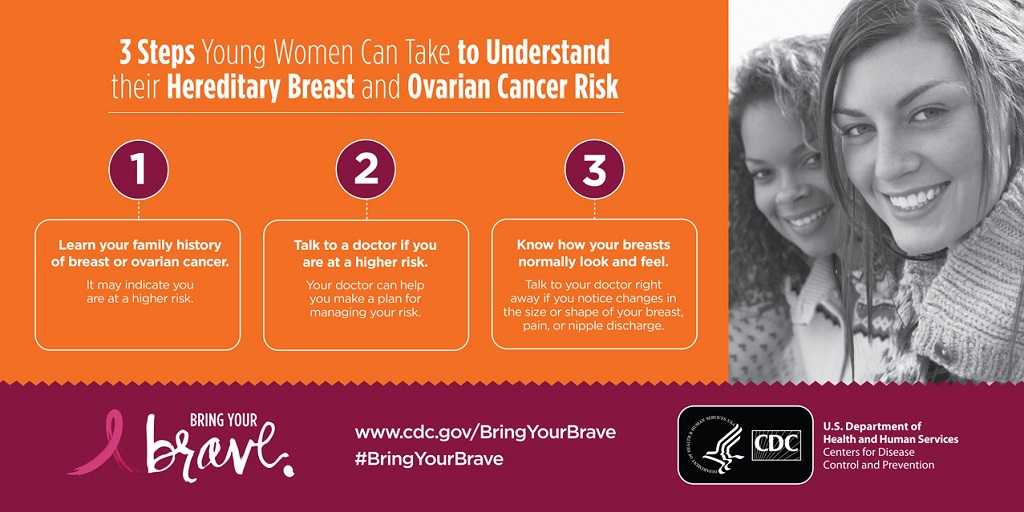 3 Steps Young Women Can Take to Understand their Hereditary Breast and Ovarian Cancer Risk

1

Learn your family history of breast or ovarian cancer.

It may indicate you are at a higher risk.

2

Talk to a doctor if you are at a higher risk.

Your doctor can help you make a plan for managing your risk.

3

Know how your breasts normally look and feel.

Talk to your doctor right away if you notice changes in the size or shape of your breast, pain, or nipple discharge.

BRING YOUR brave.

www.cdc.gov/BringYourBrave
#BringYourBrave

CDC

U.S. Department of Health and Human Services
Centers for Disease Control and Prevention